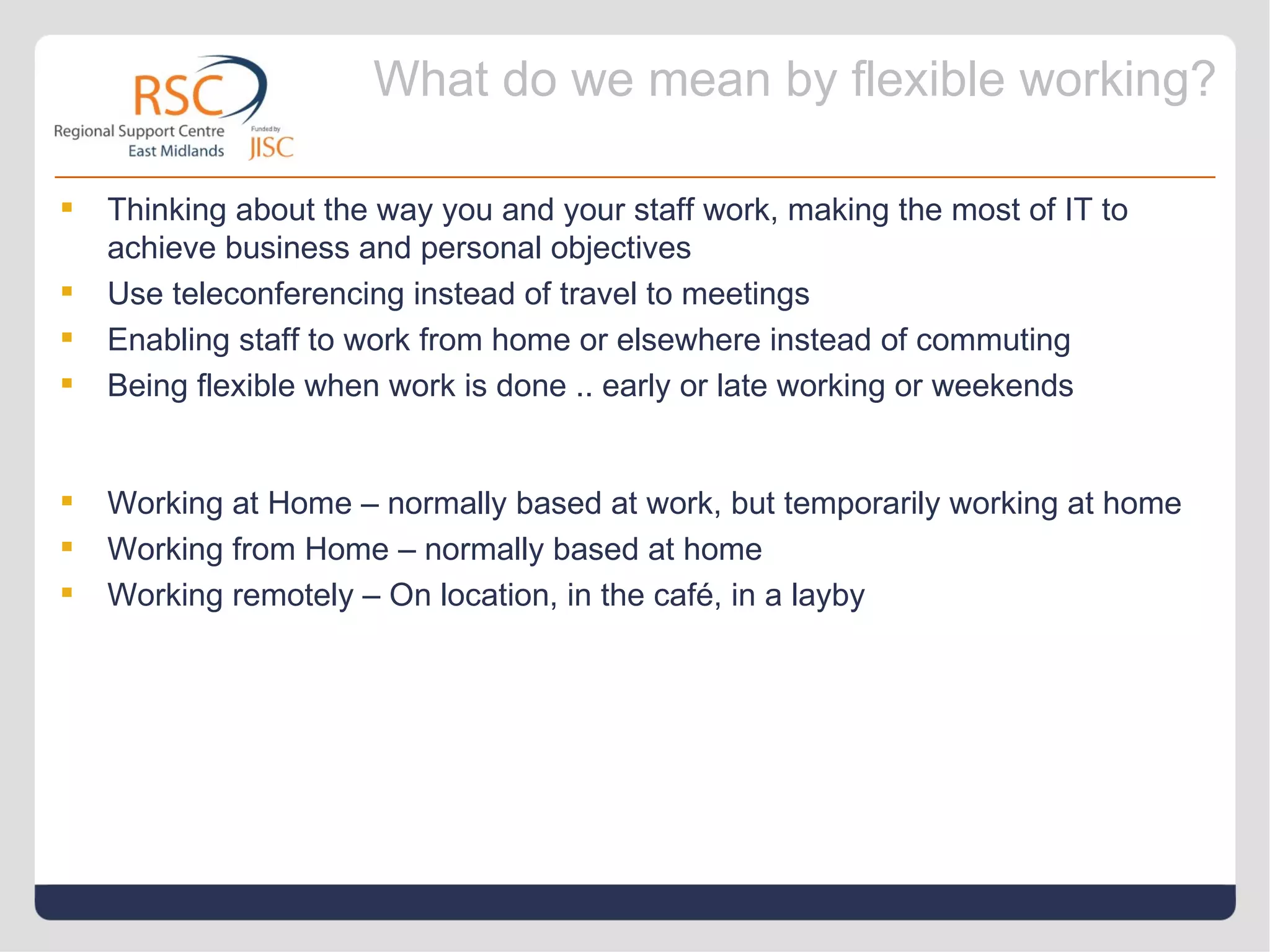 RSC
Regional Support Centre
East Midlands
Funded by
JISC

What do we mean by flexible working?

- Thinking about the way you and your staff work, making the most of IT to achieve business and personal objectives
- Use teleconferencing instead of travel to meetings
- Enabling staff to work from home or elsewhere instead of commuting
- Being flexible when work is done .. early or late working or weekends

- Working at Home – normally based at work, but temporarily working at home
- Working from Home – normally based at home
- Working remotely – On location, in the café, in a layby